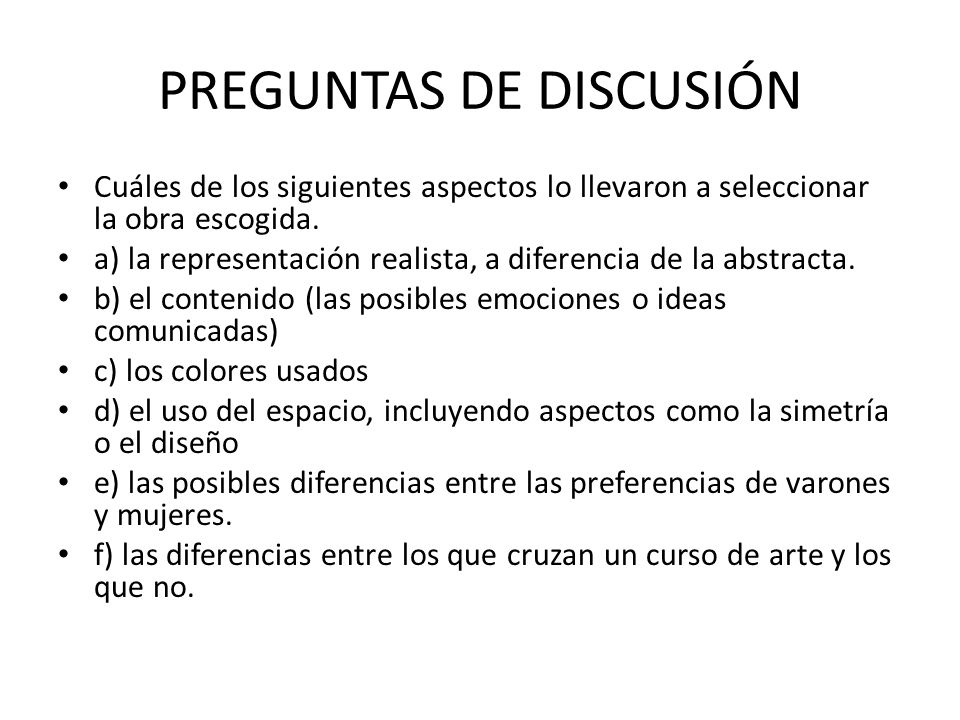 PREGUNTAS DE DISCUSIÓN

• Cuáles de los siguientes aspectos lo llevaron a seleccionar la obra escogida.
• a) la representación realista, a diferencia de la abstracta.
• b) el contenido (las posibles emociones o ideas comunicadas)
• c) los colores usados
• d) el uso del espacio, incluyendo aspectos como la simetría o el diseño
• e) las posibles diferencias entre las preferencias de varones y mujeres.
• f) las diferencias entre los que cruzan un curso de arte y los que no.